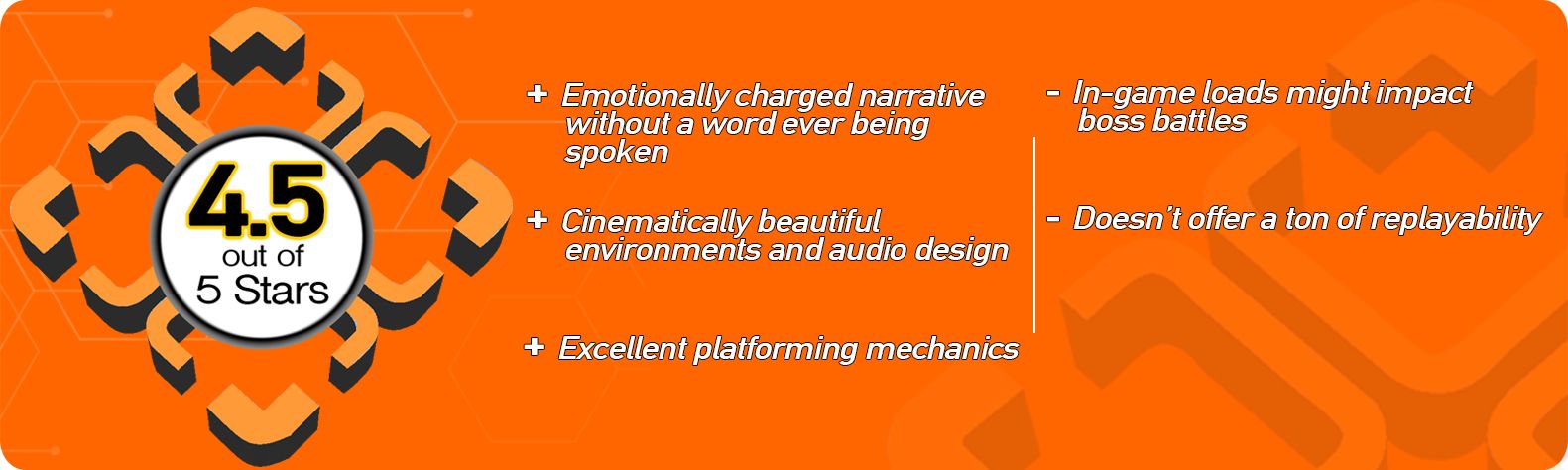 4.5
out of
5 Stars

+ Emotionally charged narrative without a word ever being spoken

+ Cinematically beautiful environments and audio design

+ Excellent platforming mechanics

- In-game loads might impact boss battles

- Doesn't offer a ton of replayability